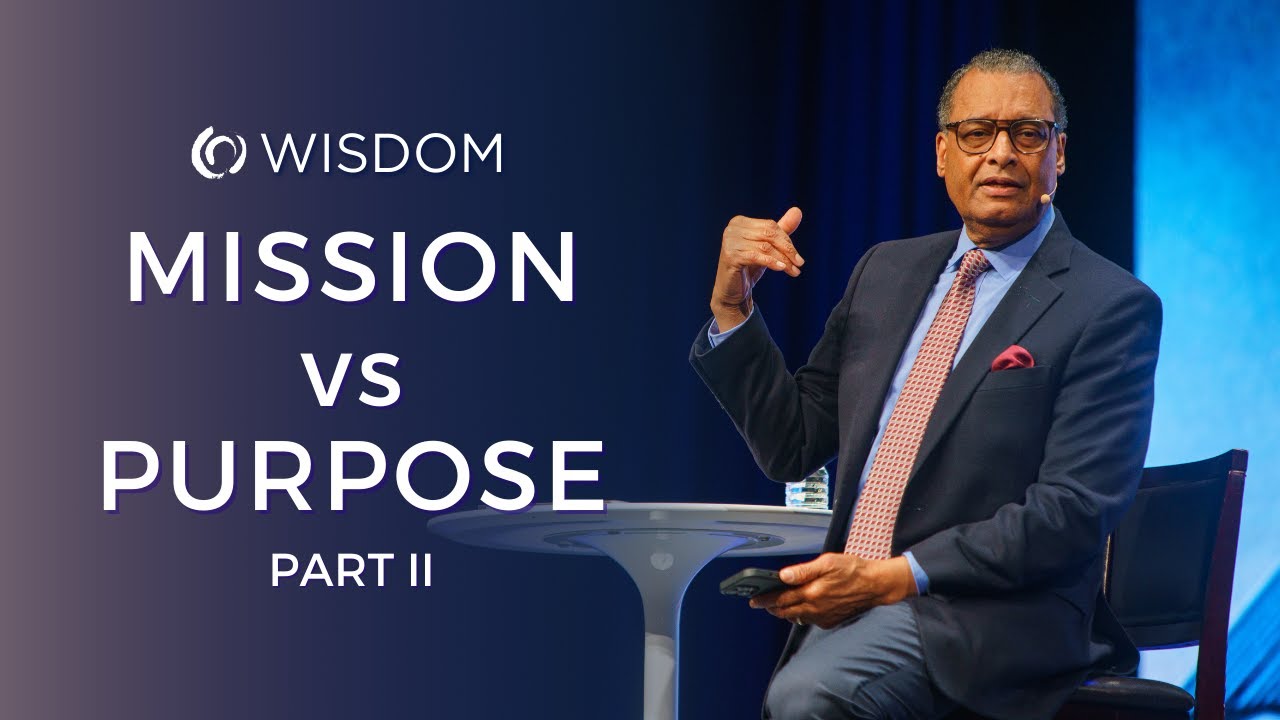 WISDOM

MISSION
vs
PURPOSE
PART II